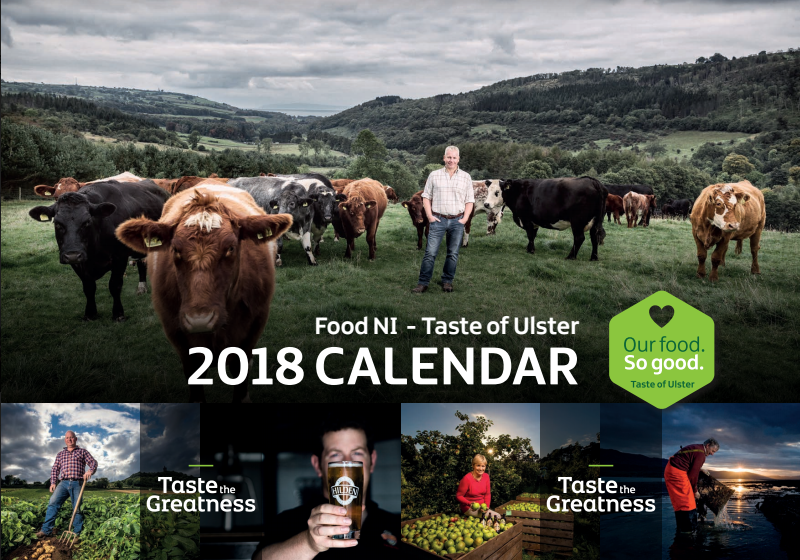 Food NI - Taste of Ulster
2018 CALENDAR

Our food.
So good.
Taste of Ulster

Taste the Greatness

HILDEN

Taste the Greatness